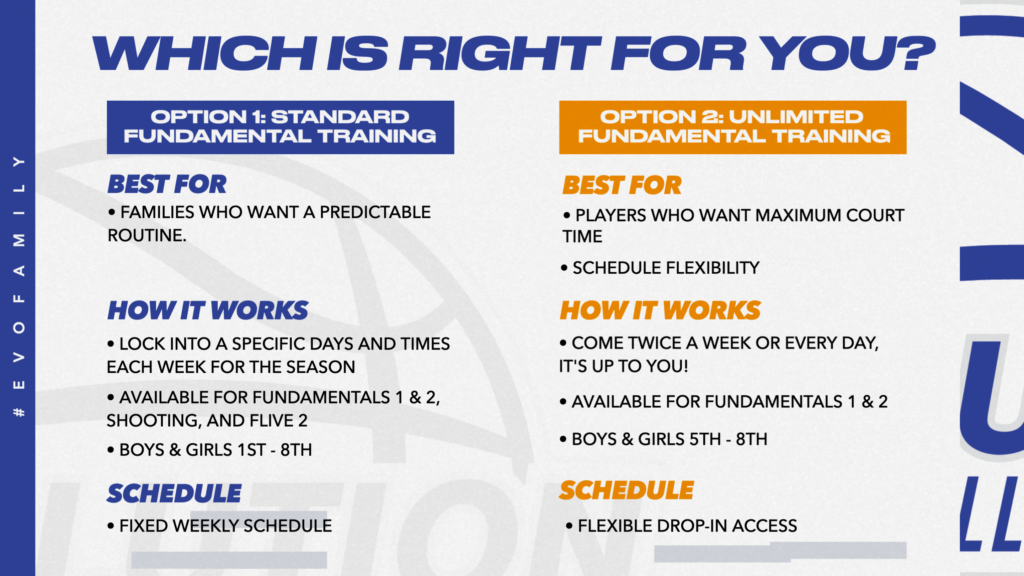 #EVOFAMILY

WHICH IS RIGHT FOR YOU?

OPTION 1: STANDARD FUNDAMENTAL TRAINING

BEST FOR

• FAMILIES WHO WANT A PREDICTABLE ROUTINE.

HOW IT WORKS

• LOCK INTO A SPECIFIC DAYS AND TIMES EACH WEEK FOR THE SEASON

• AVAILABLE FOR FUNDAMENTALS 1 & 2, SHOOTING, AND FLIVE 2

• BOYS & GIRLS 1ST - 8TH

SCHEDULE

• FIXED WEEKLY SCHEDULE

OPTION 2: UNLIMITED FUNDAMENTAL TRAINING

BEST FOR

• PLAYERS WHO WANT MAXIMUM COURT TIME

• SCHEDULE FLEXIBILITY

HOW IT WORKS

• COME TWICE A WEEK OR EVERY DAY, IT'S UP TO YOU!

• AVAILABLE FOR FUNDAMENTALS 1 & 2

• BOYS & GIRLS 5TH - 8TH

SCHEDULE

• FLEXIBLE DROP-IN ACCESS